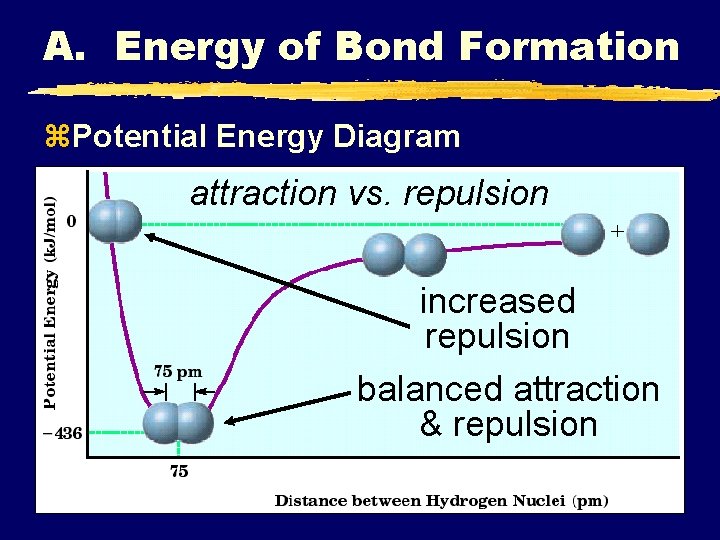 A. Energy of Bond Formation

⌘Potential Energy Diagram

attraction vs. repulsion

Potential Energy (kJ/mol)

0

+

increased repulsion

75 pm

balanced attraction & repulsion

−436

75

Distance between Hydrogen Nuclei (pm)